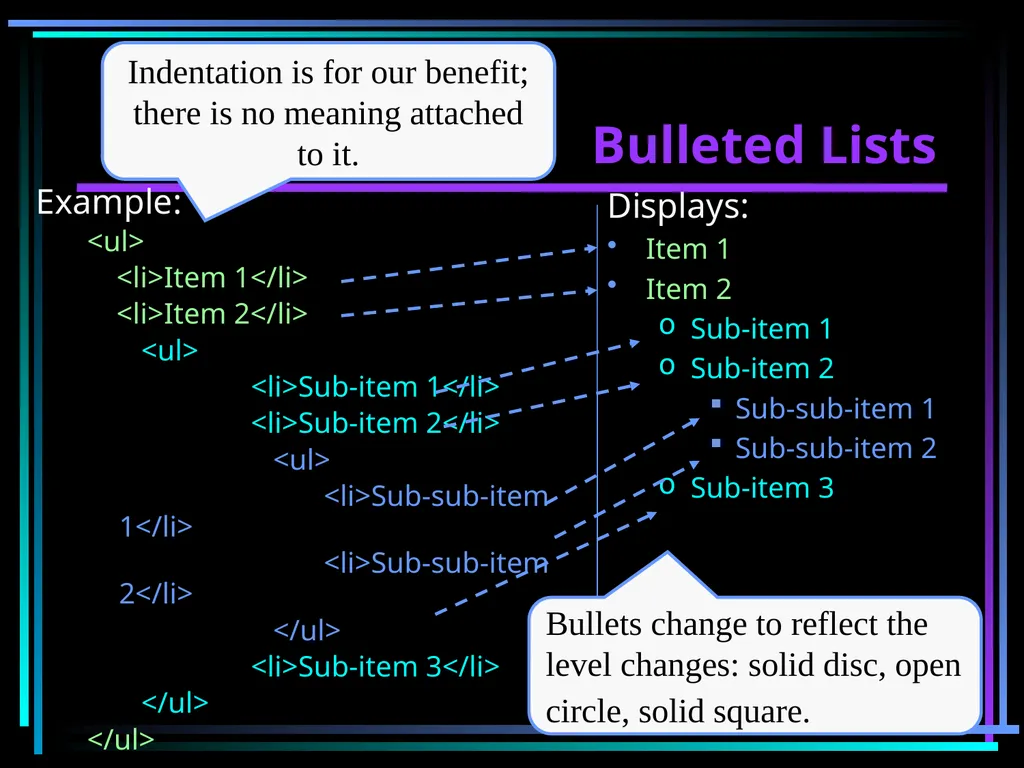 Indentation is for our benefit; there is no meaning attached to it.

Bulleted Lists

Example:

<ul>
<li>Item 1</li>
<li>Item 2</li>
<ul>
<li>Sub-item 1</li>
<li>Sub-item 2</li>
<ul>
<li>Sub-sub-item 1</li>
<li>Sub-sub-item 2</li>
</ul>
<li>Sub-item 3</li>
</ul>
</ul>

Displays:

• Item 1
• Item 2
o Sub-item 1
o Sub-item 2
▪ Sub-sub-item 1
▪ Sub-sub-item 2
o Sub-item 3

Bullets change to reflect the level changes: solid disc, open circle, solid square.